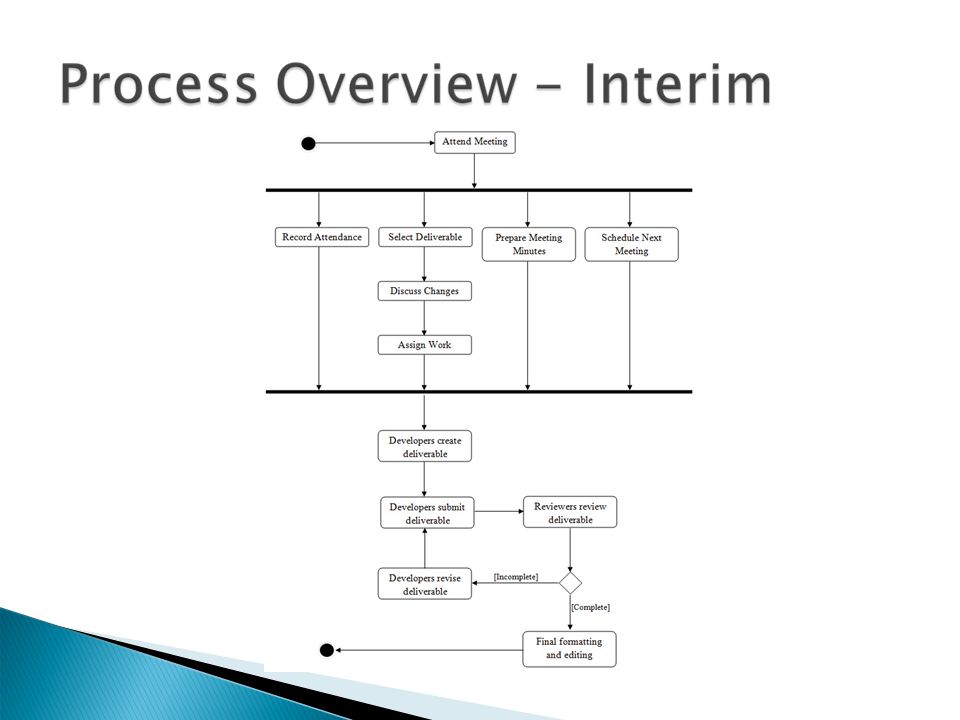 Process Overview – Interim

Attend Meeting

Record Attendance

Select Deliverable

Prepare Meeting Minutes

Schedule Next Meeting

Discuss Changes

Assign Work

Developers create deliverable

Developers submit deliverable

Reviewers review deliverable

Developers revise deliverable

[Incomplete]

[Complete]

Final formatting and editing